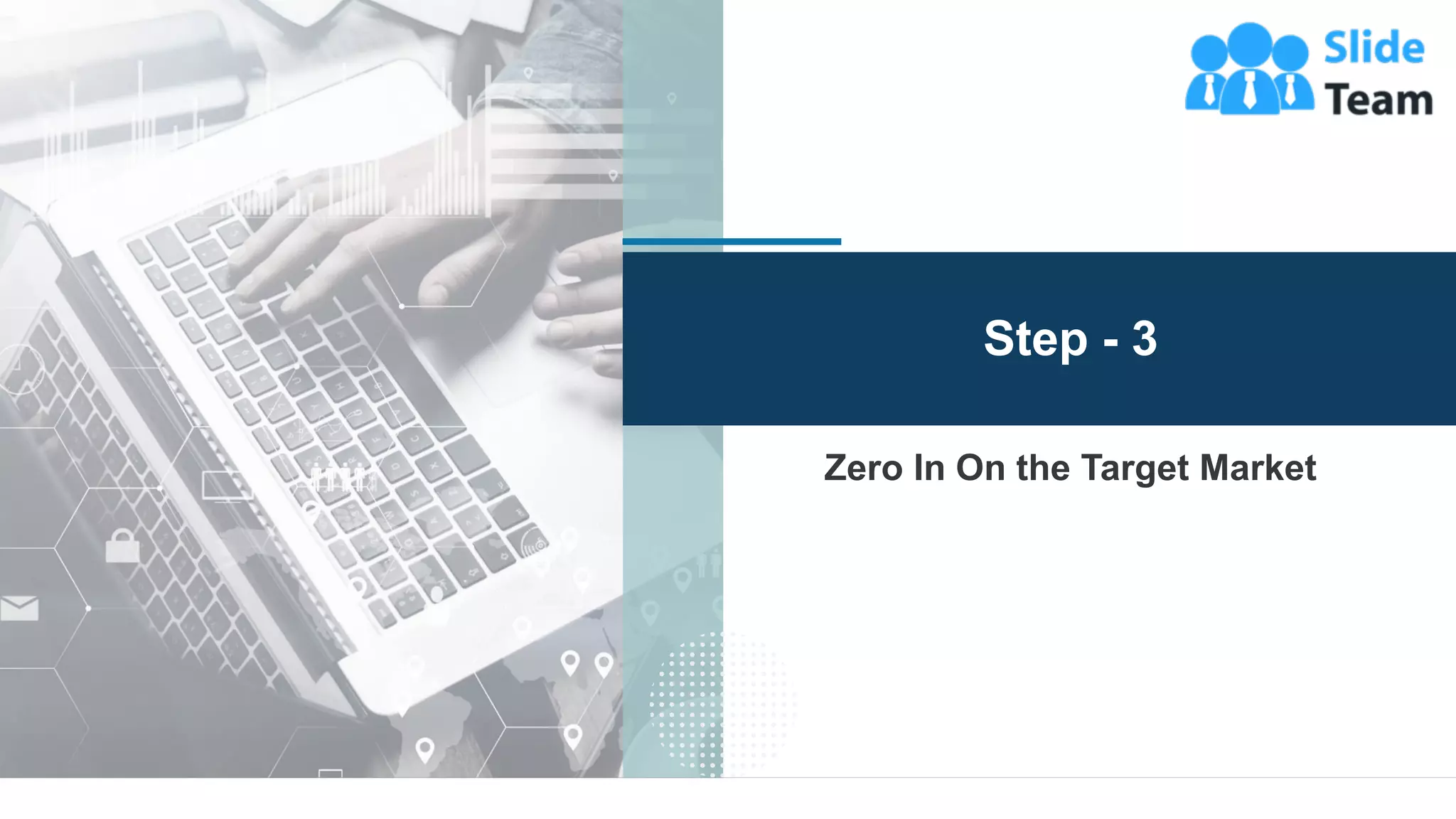 Slide Team

Step - 3

Zero In On the Target Market